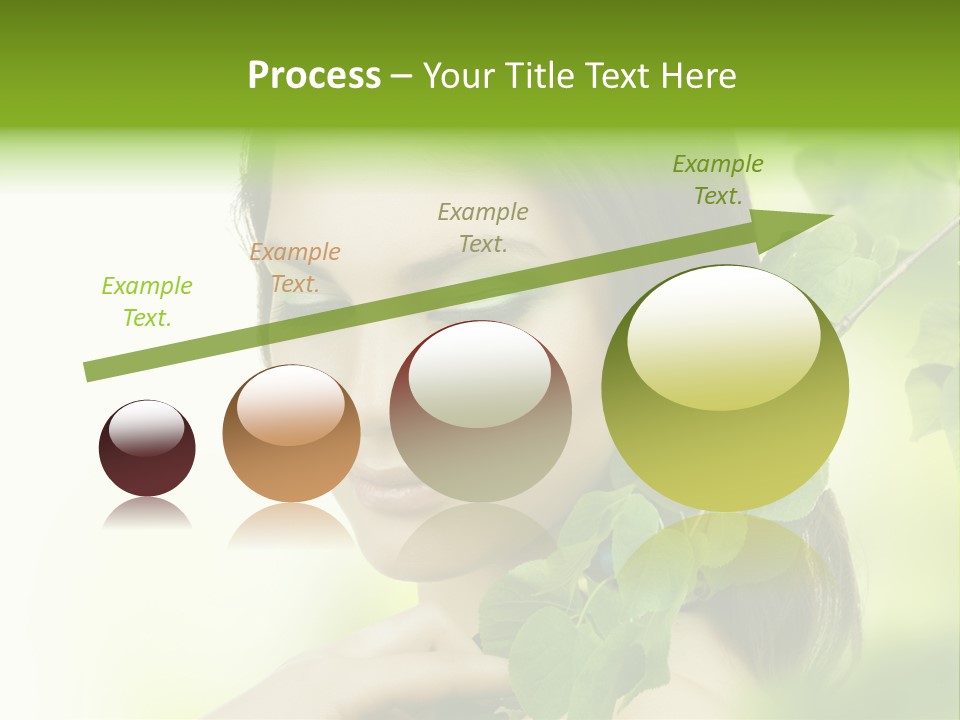 Process – Your Title Text Here

Example Text.

Example Text.

Example Text.

Example Text.